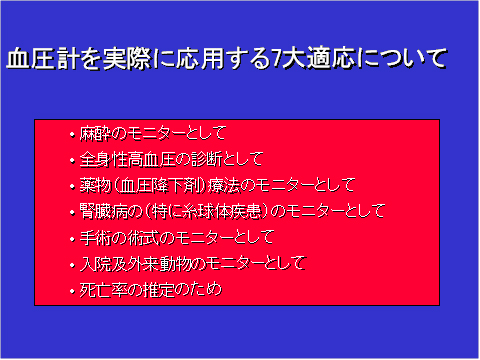 血圧計を実際に応用する7大適応について

• 麻酔のモニターとして
• 全身性高血圧の診断として
• 薬物（血圧降下剤）療法のモニターとして
• 腎臓病の（特に糸球体疾患）のモニターとして
• 手術の術式のモニターとして
• 入院及外来動物のモニターとして
• 死亡率の推定のため